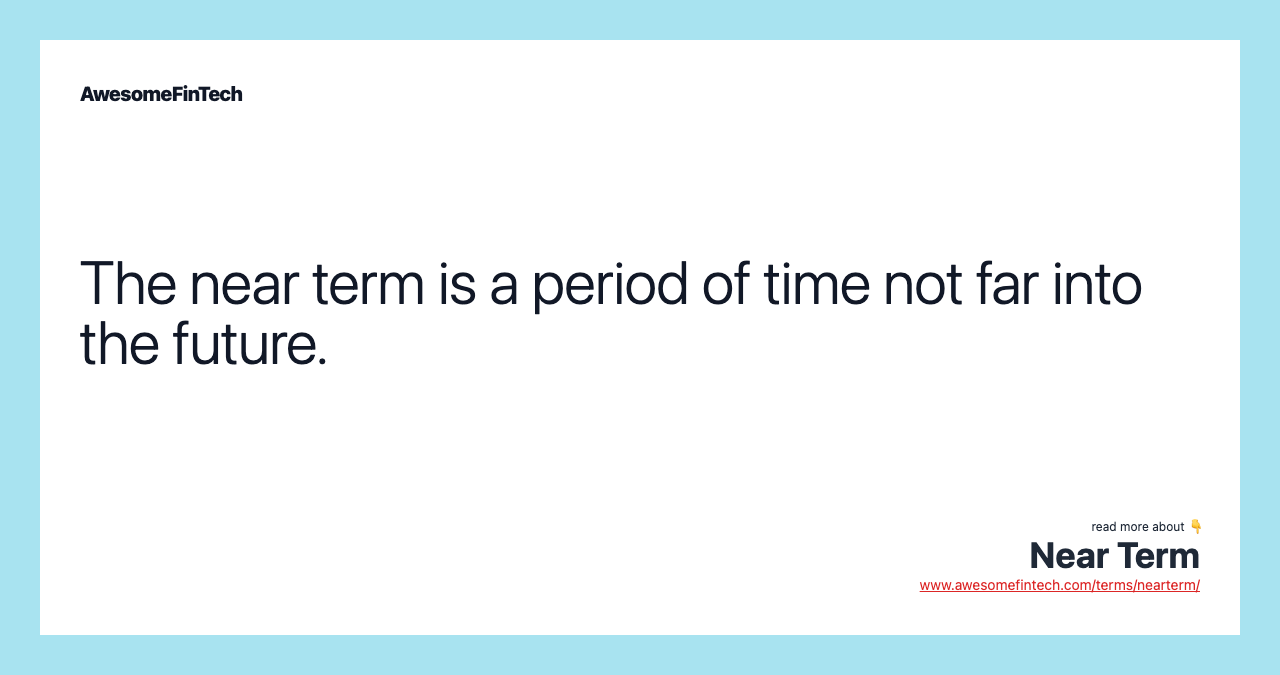 AwesomeFinTech

The near term is a period of time not far into the future.

read more about 👇
Near Term
www.awesomefintech.com/terms/nearterm/